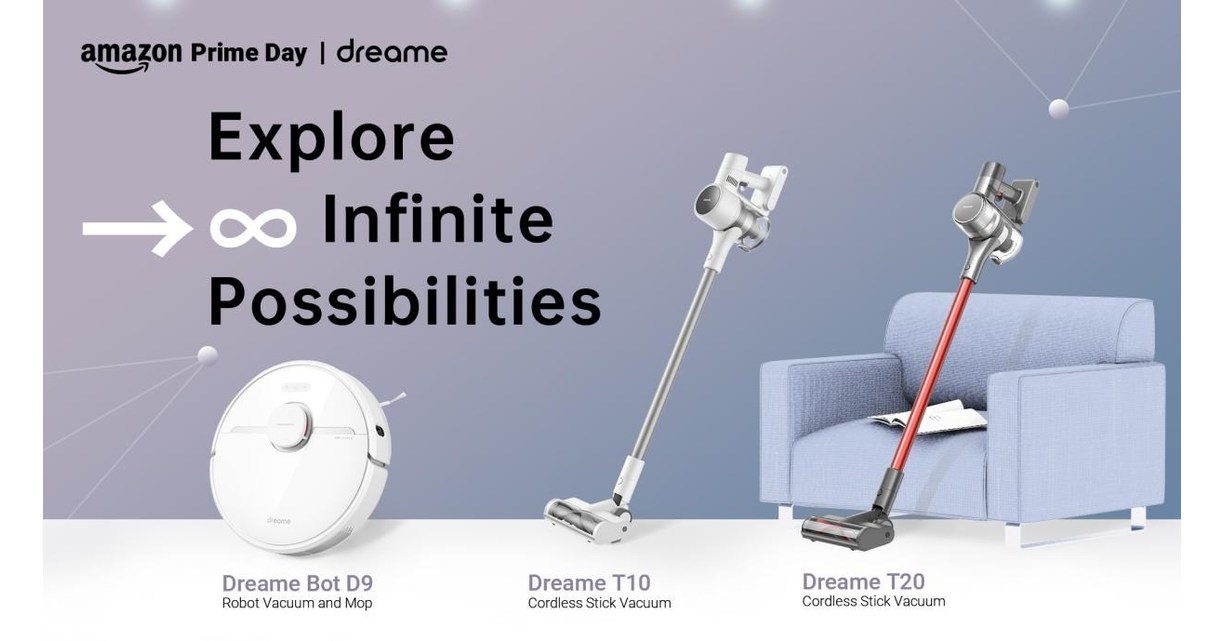 amazon Prime Day | dreame

Explore
→ ∞ Infinite
Possibilities

dreame

Dreame Bot D9
Robot Vacuum and Mop

Dreame T10
Cordless Stick Vacuum

Dreame T20
Cordless Stick Vacuum